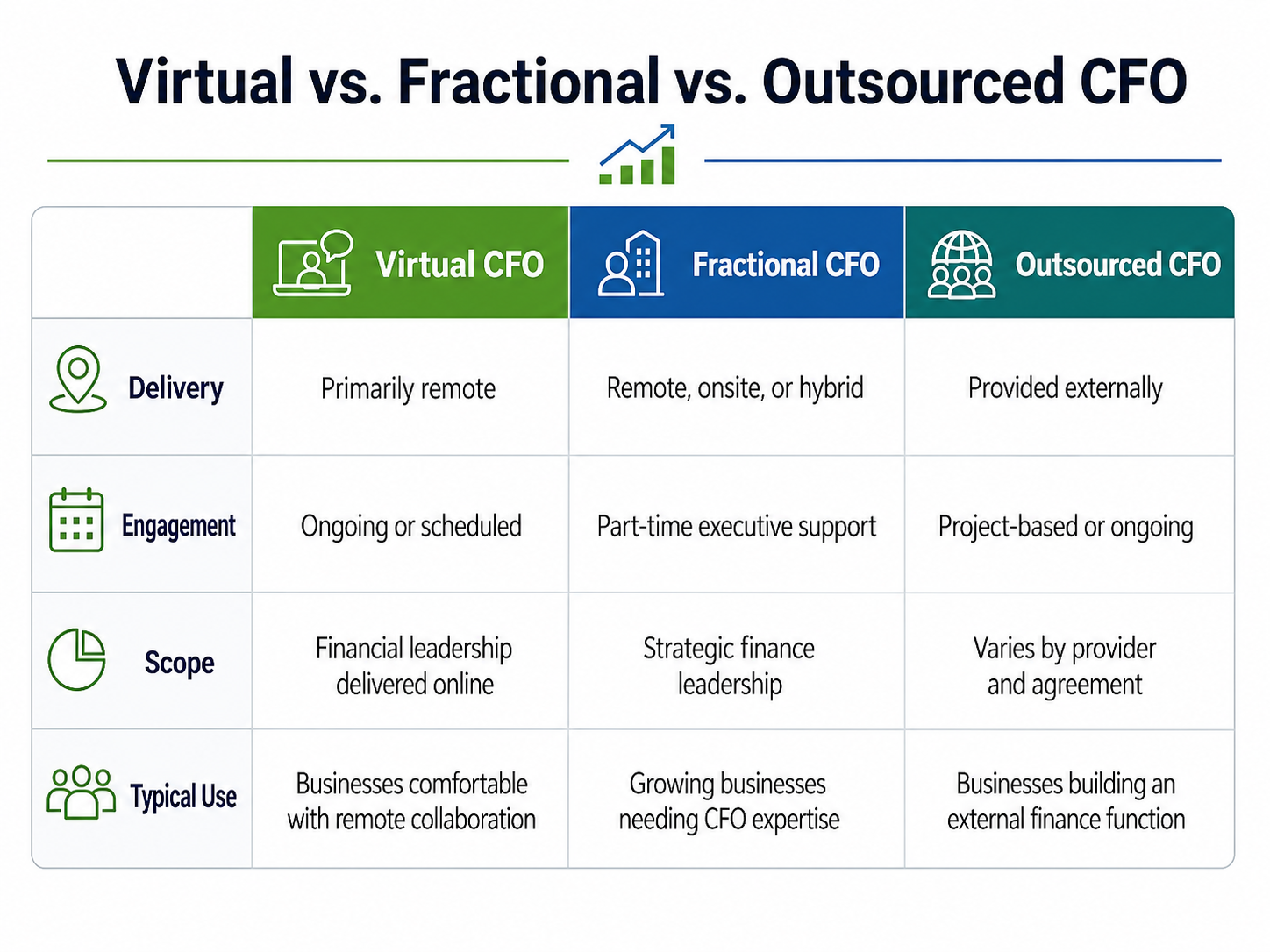 Virtual vs. Fractional vs. Outsourced CFO

| | Virtual CFO | Fractional CFO | Outsourced CFO |
|---|---|---|---|
| Delivery | Primarily remote | Remote, onsite, or hybrid | Provided externally |
| Engagement | Ongoing or scheduled | Part-time executive support | Project-based or ongoing |
| Scope | Financial leadership delivered online | Strategic finance leadership | Varies by provider and agreement |
| Typical Use | Businesses comfortable with remote collaboration | Growing businesses needing CFO expertise | Businesses building an external finance function |